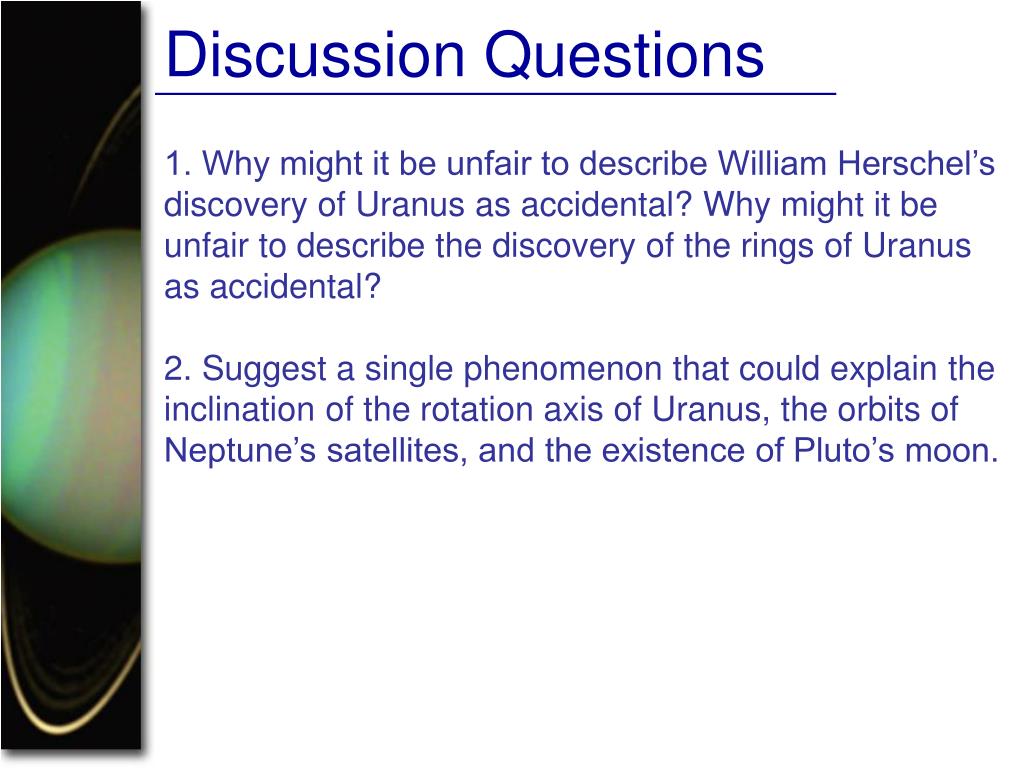 Discussion Questions

1. Why might it be unfair to describe William Herschel’s discovery of Uranus as accidental? Why might it be unfair to describe the discovery of the rings of Uranus as accidental?

2. Suggest a single phenomenon that could explain the inclination of the rotation axis of Uranus, the orbits of Neptune’s satellites, and the existence of Pluto’s moon.